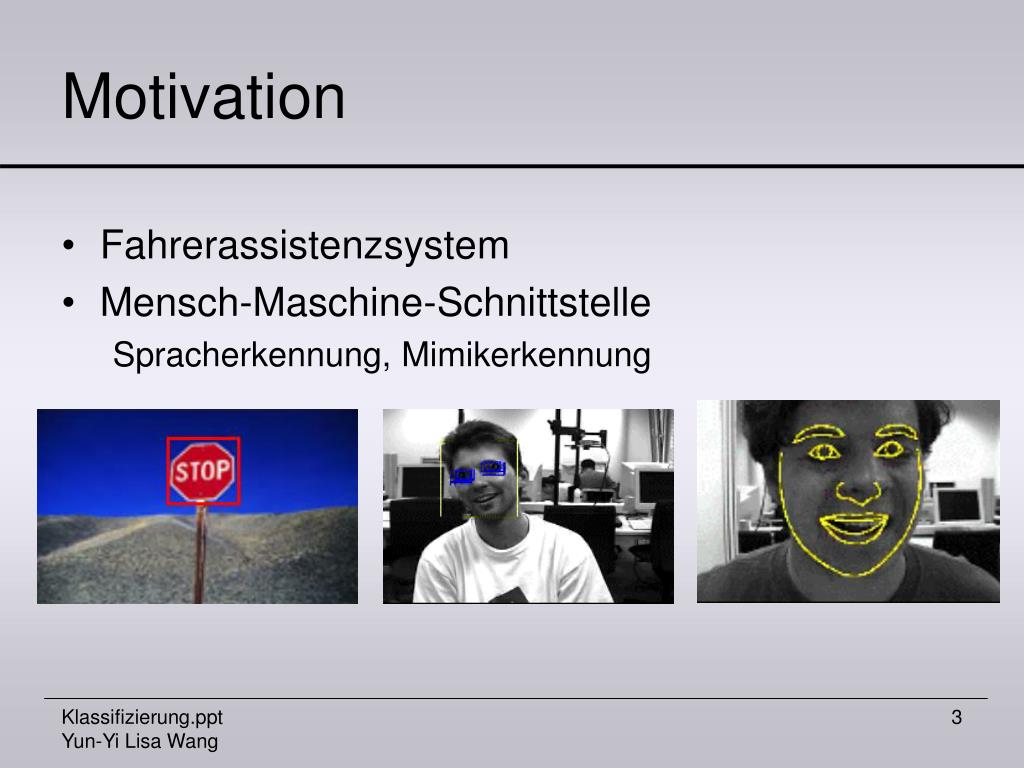 Motivation

• Fahrerassistenzsystem
• Mensch-Maschine-Schnittstelle
Spracherkennung, Mimikerkennung

STOP

Klassifizierung.ppt
Yun-Yi Lisa Wang

3